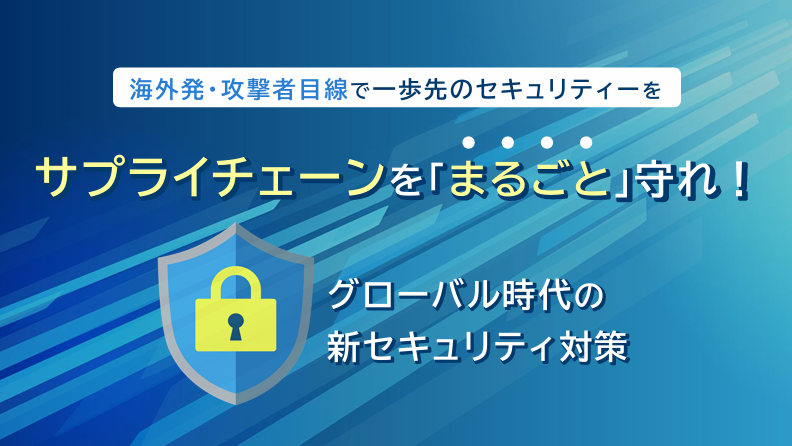 海外発・攻撃者目線で一歩先のセキュリティーを

サプライチェーンを「まるごと」守れ！

グローバル時代の
新セキュリティ対策